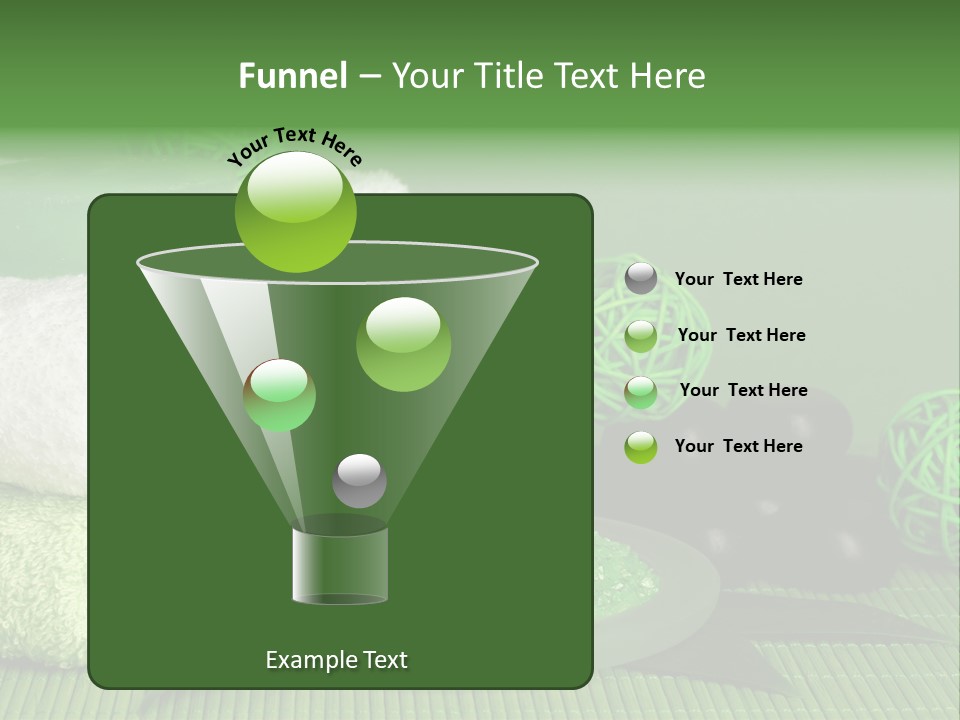 Funnel – Your Title Text Here

Your Text Here

Example Text

Your Text Here

Your Text Here

Your Text Here

Your Text Here